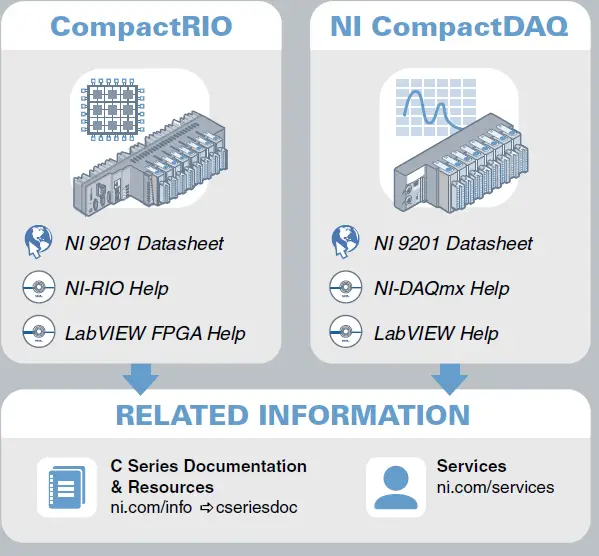 CompactRIO

NI 9201 Datasheet

NI-RIO Help

LabVIEW FPGA Help

NI CompactDAQ

NI 9201 Datasheet

NI-DAQmx Help

LabVIEW Help

RELATED INFORMATION

C Series Documentation & Resources
ni.com/info ⇨ cseriesdoc

Services
ni.com/services